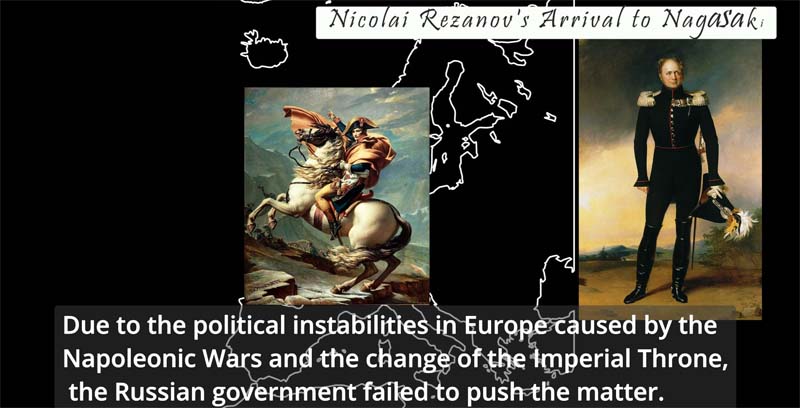 Nicolai Rezanov's Arrival to Nagasaki

Due to the political instabilities in Europe caused by the Napoleonic Wars and the change of the Imperial Throne, the Russian government failed to push the matter.